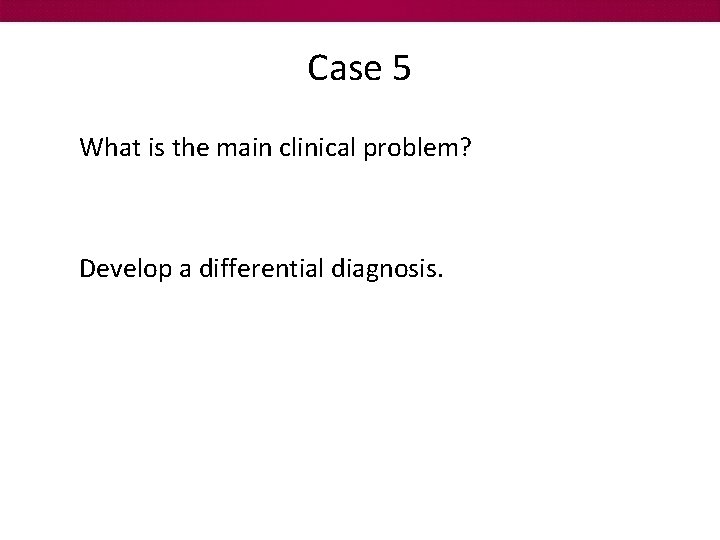 Case 5

What is the main clinical problem?

Develop a differential diagnosis.